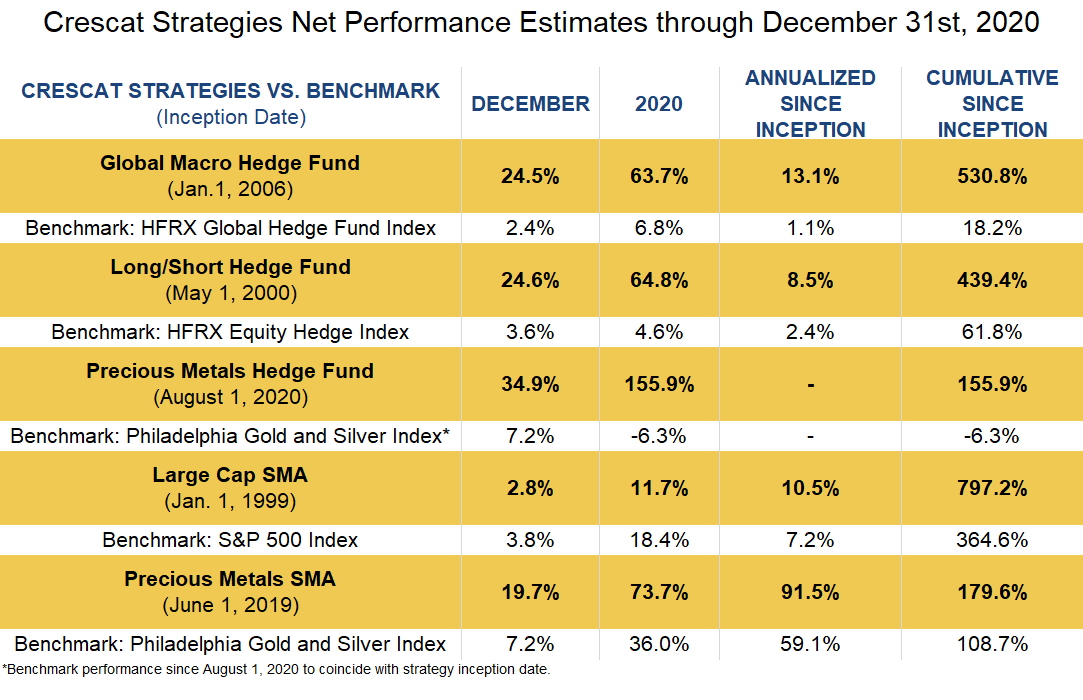 Crescat Strategies Net Performance Estimates through December 31st, 2020

| CRESCAT STRATEGIES VS. BENCHMARK (Inception Date) | DECEMBER | 2020 | ANNUALIZED SINCE INCEPTION | CUMULATIVE SINCE INCEPTION |
|---|---|---|---|---|
| Global Macro Hedge Fund (Jan.1, 2006) | 24.5% | 63.7% | 13.1% | 530.8% |
| Benchmark: HFRX Global Hedge Fund Index | 2.4% | 6.8% | 1.1% | 18.2% |
| Long/Short Hedge Fund (May 1, 2000) | 24.6% | 64.8% | 8.5% | 439.4% |
| Benchmark: HFRX Equity Hedge Index | 3.6% | 4.6% | 2.4% | 61.8% |
| Precious Metals Hedge Fund (August 1, 2020) | 34.9% | 155.9% | - | 155.9% |
| Benchmark: Philadelphia Gold and Silver Index* | 7.2% | -6.3% | - | -6.3% |
| Large Cap SMA (Jan. 1, 1999) | 2.8% | 11.7% | 10.5% | 797.2% |
| Benchmark: S&P 500 Index | 3.8% | 18.4% | 7.2% | 364.6% |
| Precious Metals SMA (June 1, 2019) | 19.7% | 73.7% | 91.5% | 179.6% |
| Benchmark: Philadelphia Gold and Silver Index | 7.2% | 36.0% | 59.1% | 108.7% |

*Benchmark performance since August 1, 2020 to coincide with strategy inception date.